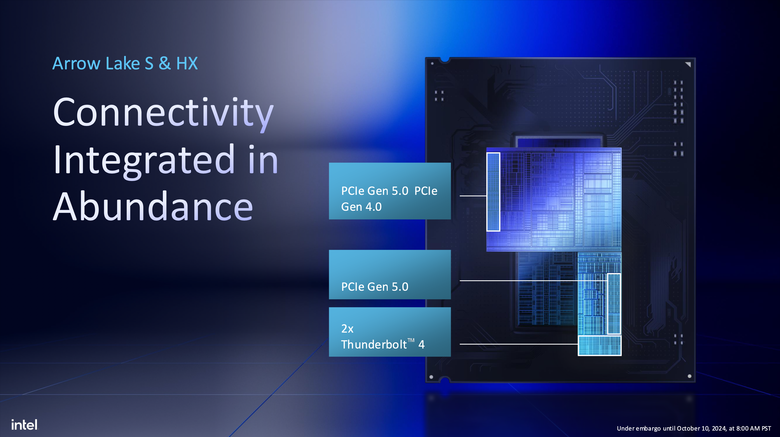 Arrow Lake S & HX

Connectivity Integrated in Abundance

PCIe Gen 5.0 PCIe Gen 4.0

PCIe Gen 5.0

2x Thunderbolt™ 4

intel

Under embargo until October 10, 2024, at 8:00 AM PST